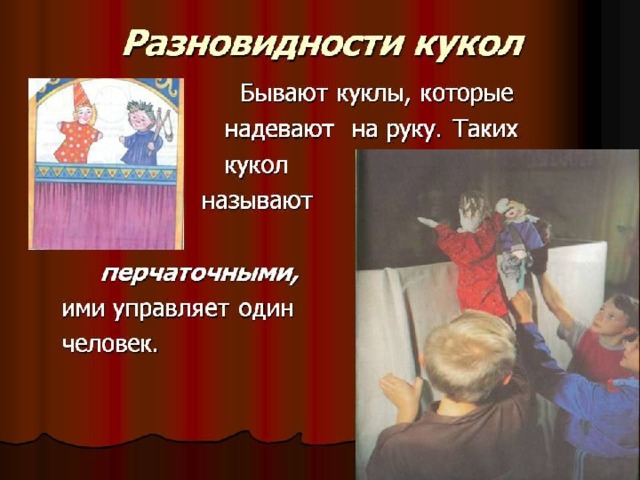 Разновидности кукол

Бывают куклы, которые надевают на руку. Таких кукол называют

перчаточными, ими управляет один человек.